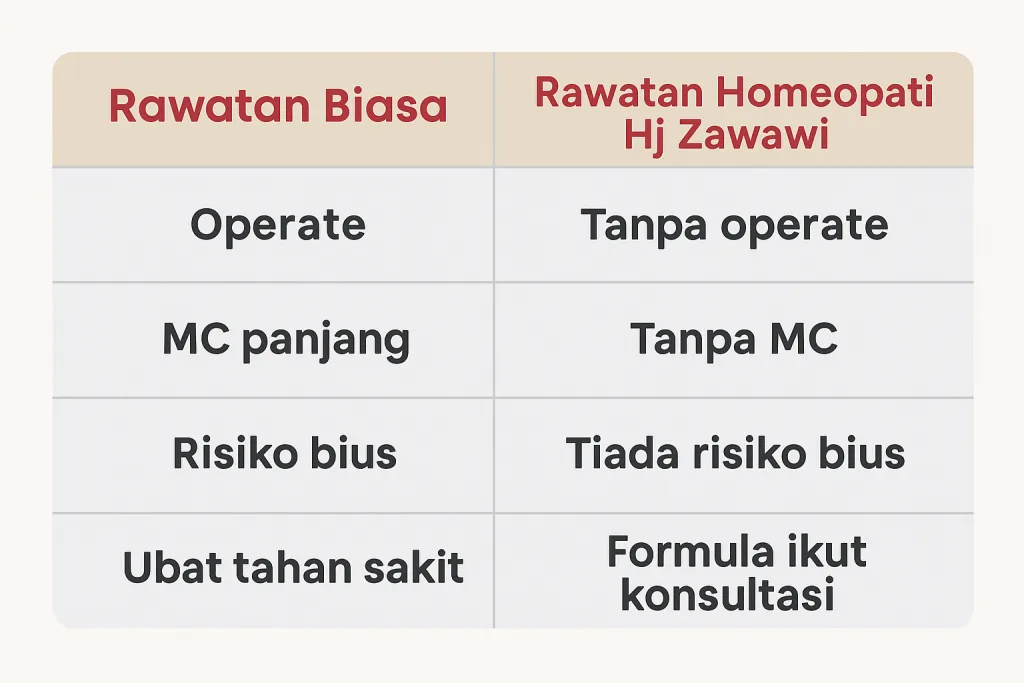 | Rawatan Biasa | Rawatan Homeopati Hj Zawawi |
|---|---|
| Operate | Tanpa operate |
| MC panjang | Tanpa MC |
| Risiko bius | Tiada risiko bius |
| Ubat tahan sakit | Formula ikut konsultasi |